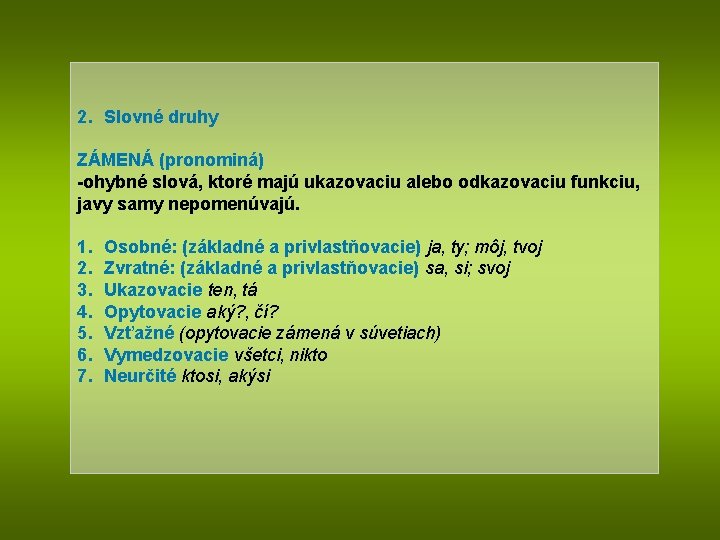 2. Slovné druhy

ZÁMENÁ (pronominá)
-ohybné slová, ktoré majú ukazovaciu alebo odkazovaciu funkciu, javy samy nepomenúvajú.

1. Osobné: (základné a privlastňovacie) ja, ty; môj, tvoj
2. Zvratné: (základné a privlastňovacie) sa, si; svoj
3. Ukazovacie ten, tá
4. Opytovacie aký?, čí?
5. Vzťažné (opytovacie zámená v súvetiach)
6. Vymedzovacie všetci, nikto
7. Neurčité ktosi, akýsi